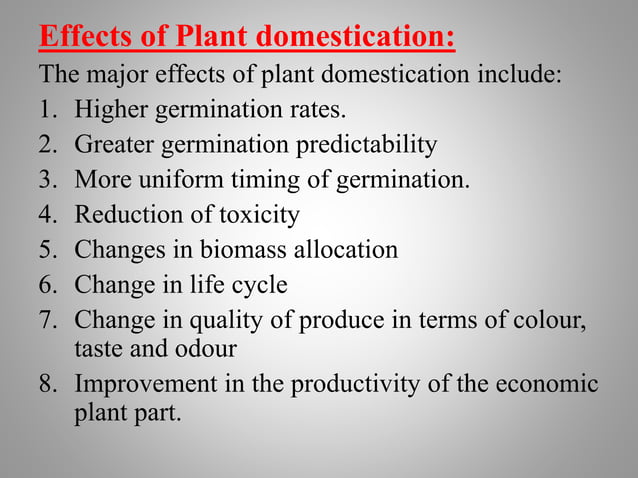 Effects of Plant domestication:

The major effects of plant domestication include:

1. Higher germination rates.
2. Greater germination predictability
3. More uniform timing of germination.
4. Reduction of toxicity
5. Changes in biomass allocation
6. Change in life cycle
7. Change in quality of produce in terms of colour, taste and odour
8. Improvement in the productivity of the economic plant part.